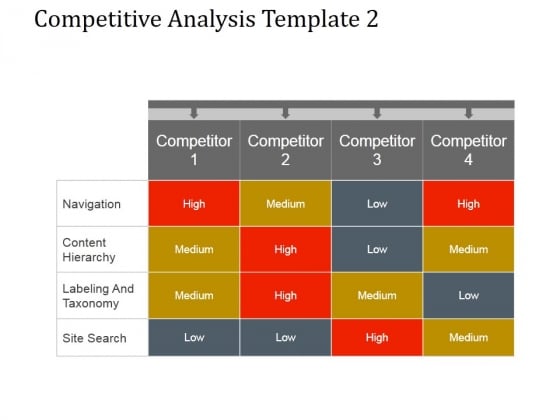 Competitive Analysis Template 2

| | Competitor 1 | Competitor 2 | Competitor 3 | Competitor 4 |
|---|---|---|---|---|
| Navigation | High | Medium | Low | High |
| Content Hierarchy | Medium | High | Low | Medium |
| Labeling And Taxonomy | Medium | High | Medium | Low |
| Site Search | Low | Low | High | Medium |